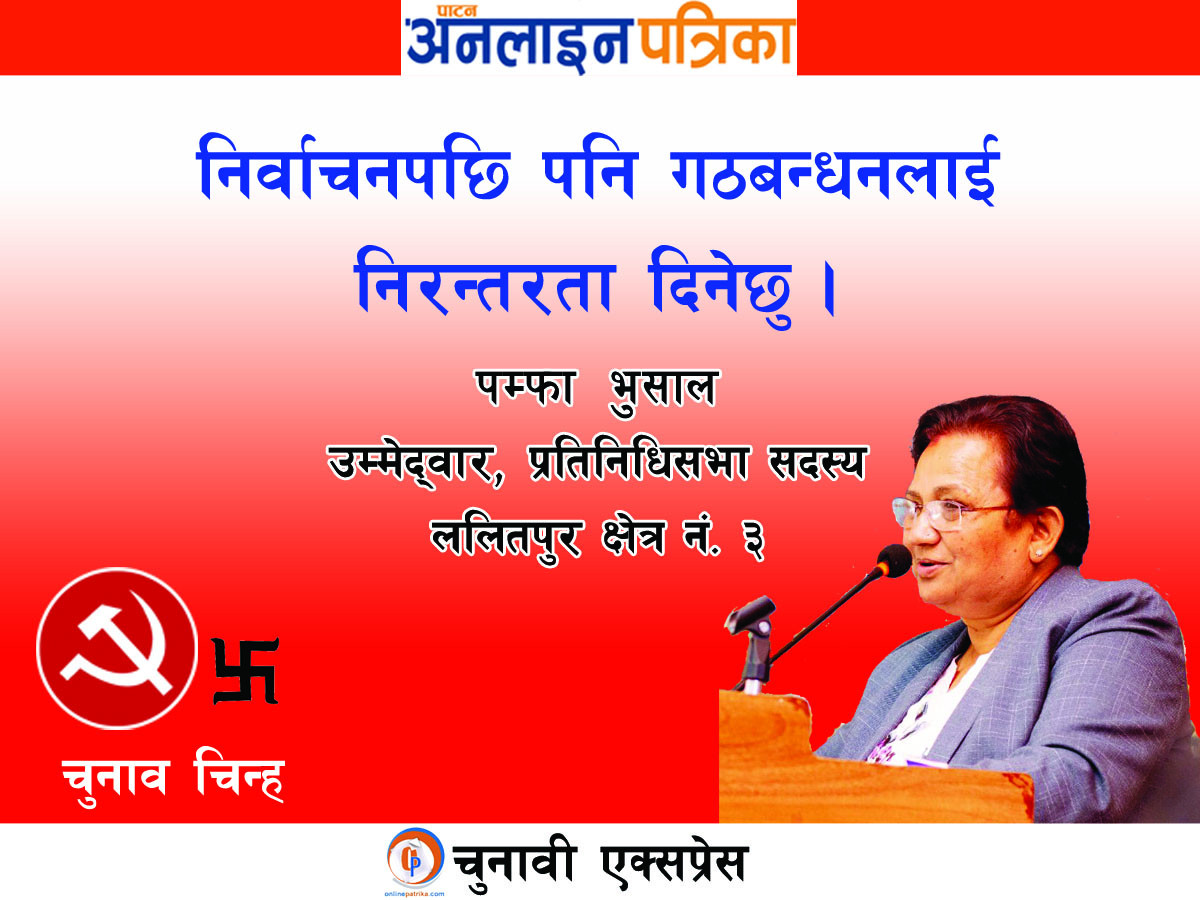 पाटन
अनलाइन पत्रिका

निर्वाचनपछि पनि गठबन्धनलाई निरन्तरता दिनेछु ।

पम्फा भुसाल
उम्मेद्वार, प्रतिनिधिसभा सदस्य
ललितपुर क्षेत्र नं. ३

卐
चुनाव चिन्ह

onlinepatrika.com
चुनावी एक्सप्रेस